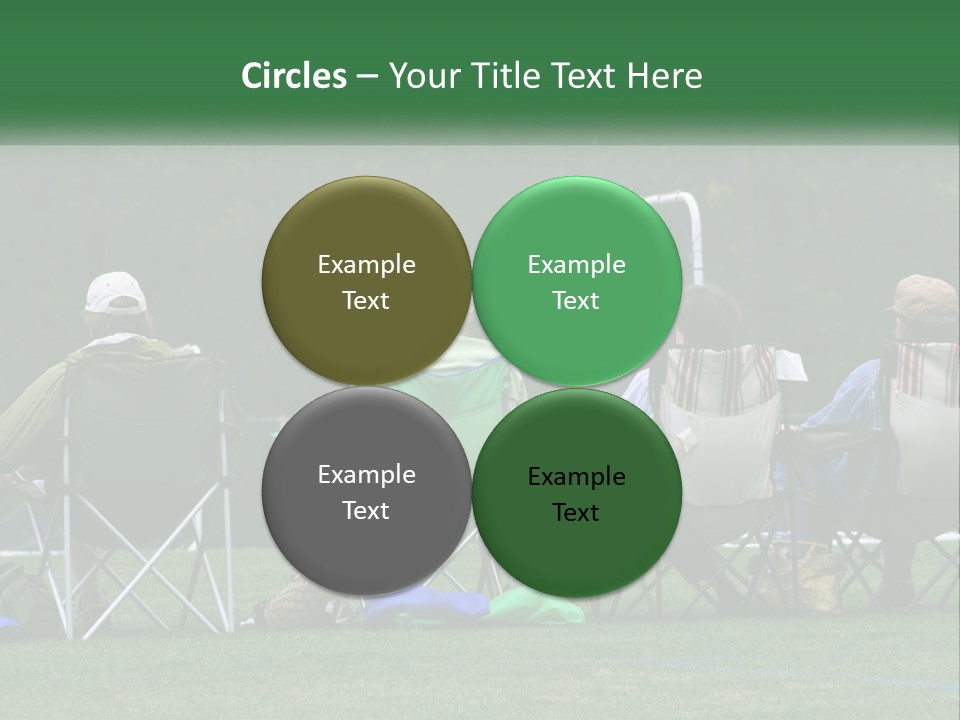 Circles – Your Title Text Here

Example Text

Example Text

Example Text

Example Text